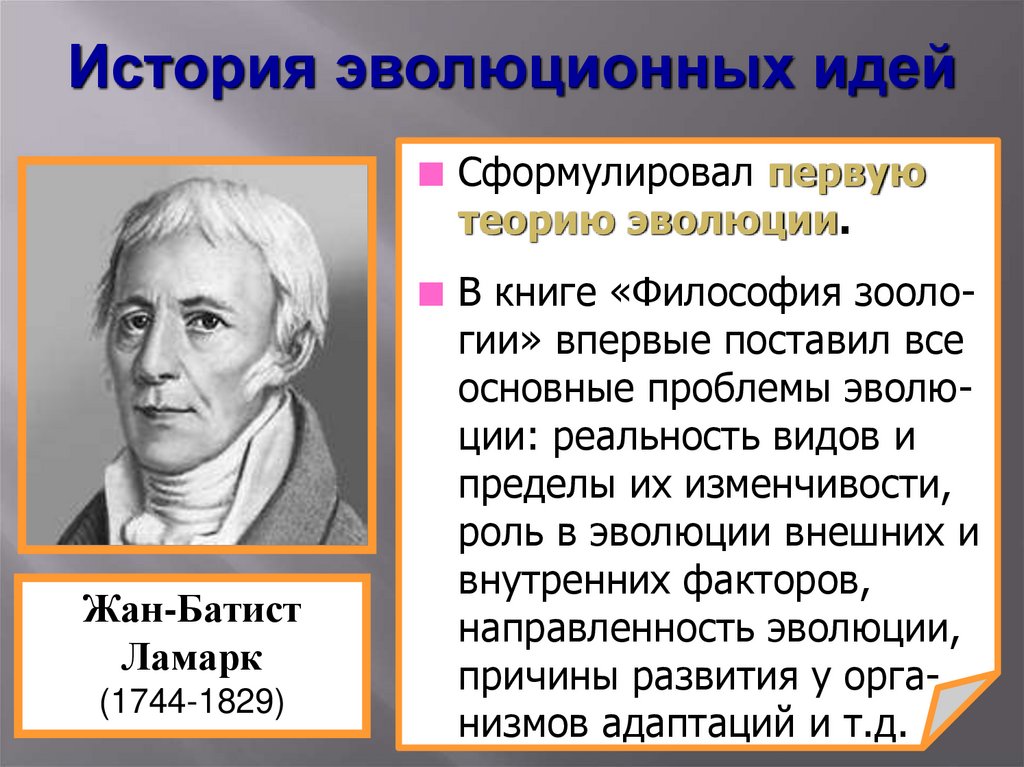 История эволюционных идей

Жан-Батист Ламарк
(1744-1829)

Сформулировал первую теорию эволюции.

В книге «Философия зоологии» впервые поставил все основные проблемы эволюции: реальность видов и пределы их изменчивости, роль в эволюции внешних и внутренних факторов, направленность эволюции, причины развития у организмов адаптаций и т.д.